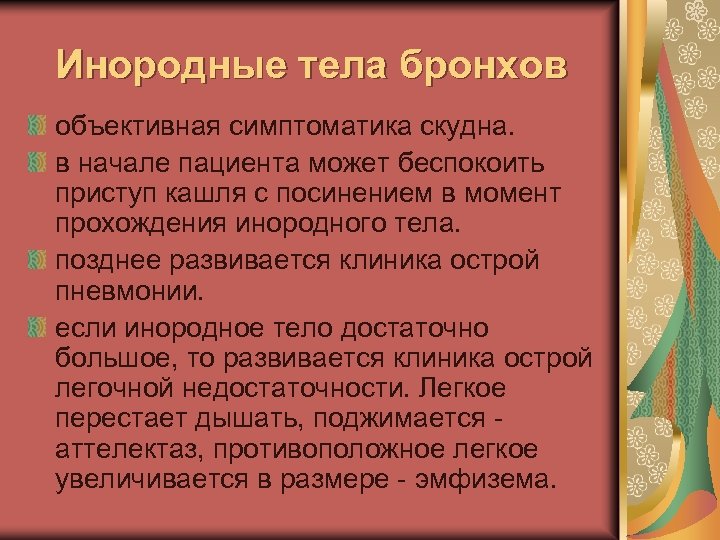 Инородные тела бронхов

объективная симптоматика скудна.

в начале пациента может беспокоить приступ кашля с посинением в момент прохождения инородного тела.

позднее развивается клиника острой пневмонии.

если инородное тело достаточно большое, то развивается клиника острой легочной недостаточности. Легкое перестает дышать, поджимается - аттелектаз, противоположное легкое увеличивается в размере - эмфизема.